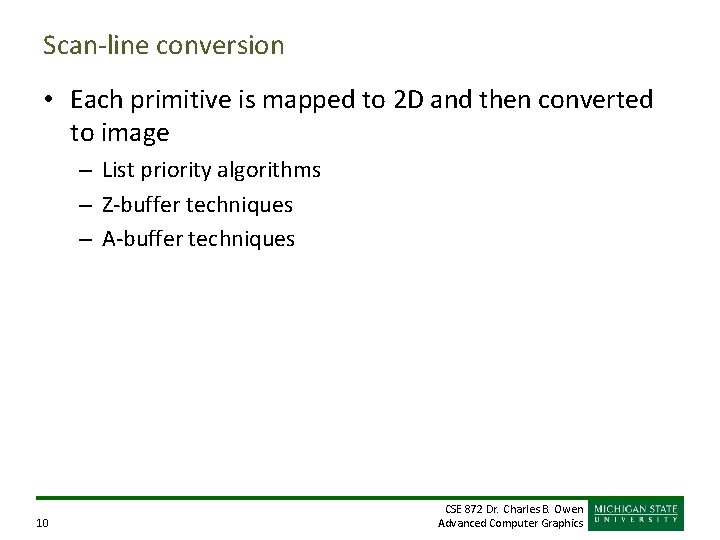 Scan-line conversion

• Each primitive is mapped to 2D and then converted to image

– List priority algorithms

– Z-buffer techniques

– A-buffer techniques

10

CSE 872 Dr. Charles B. Owen
Advanced Computer Graphics

MICHIGAN STATE
UNIVERSITY